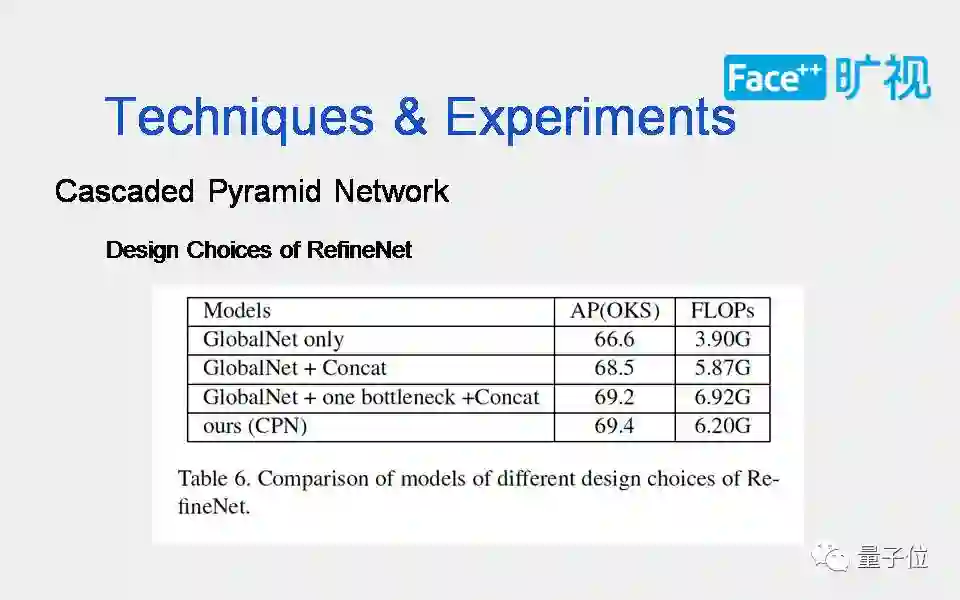 Face++ 旷视

Techniques & Experiments

Cascaded Pyramid Network

Design Choices of RefineNet

| Models | AP(OKS) | FLOPs |
|---|---|---|
| GlobalNet only | 66.6 | 3.90G |
| GlobalNet + Concat | 68.5 | 5.87G |
| GlobalNet + one bottleneck +Concat | 69.2 | 6.92G |
| ours (CPN) | 69.4 | 6.20G |

Table 6. Comparison of models of different design choices of RefineNet.

量子位